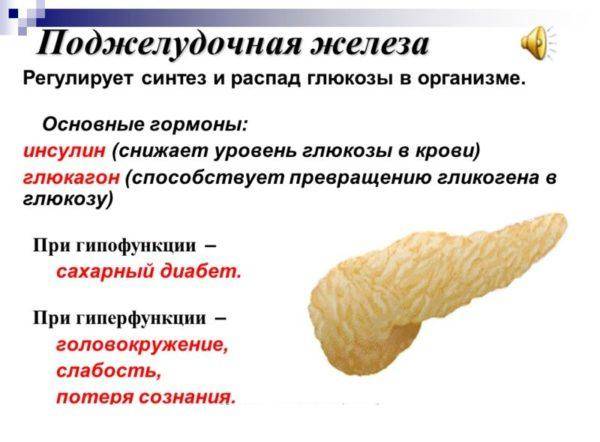 Поджелудочная железа

Регулирует синтез и распад глюкозы в организме.

Основные гормоны:
инсулин (снижает уровень глюкозы в крови)
глюкагон (способствует превращению гликогена в глюкозу)

При гипофункции –
сахарный диабет.

При гиперфункции –
головокружение,
слабость,
потеря сознания.